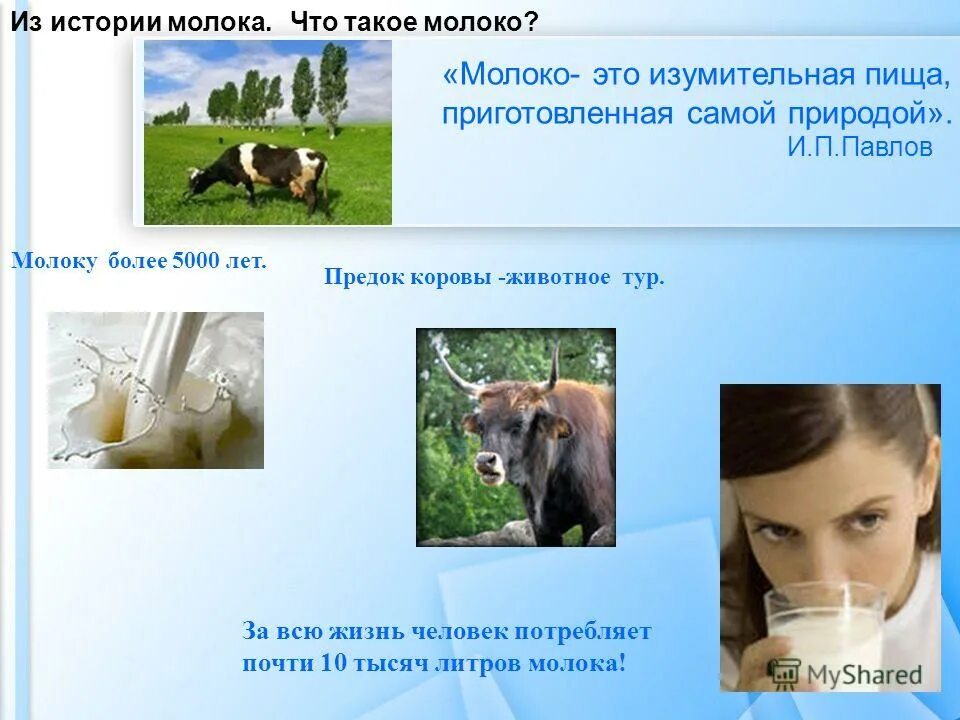 Из истории молока. Что такое молоко?

«Молоко- это изумительная пища, приготовленная самой природой».
И.П.Павлов

Молоку более 5000 лет.

Предок коровы -животное тур.

За всю жизнь человек потребляет почти 10 тысяч литров молока!

MyShared